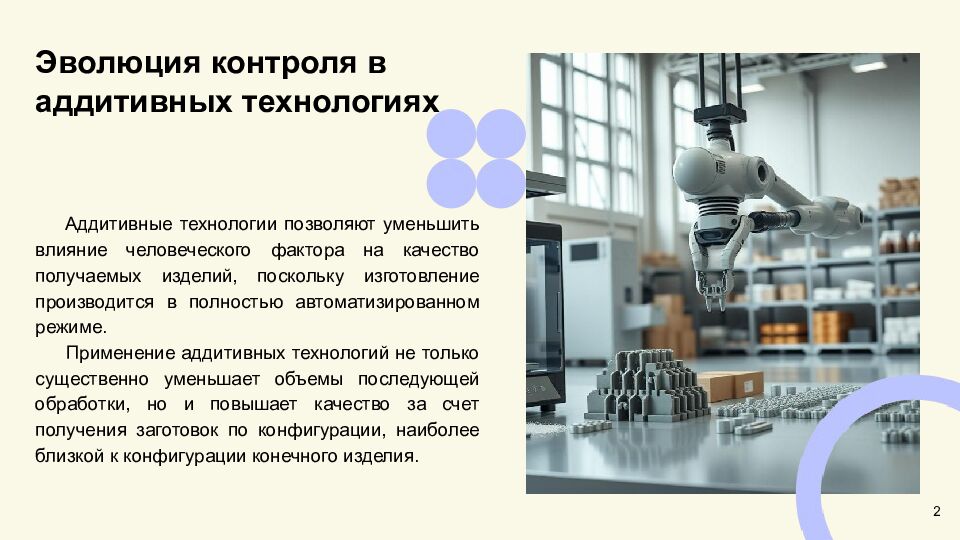 Эволюция контроля в аддитивных технологиях

Аддитивные технологии позволяют уменьшить влияние человеческого фактора на качество получаемых изделий, поскольку изготовление производится в полностью автоматизированном режиме.

Применение аддитивных технологий не только существенно уменьшает объемы последующей обработки, но и повышает качество за счет получения заготовок по конфигурации, наиболее близкой к конфигурации конечного изделия.

2